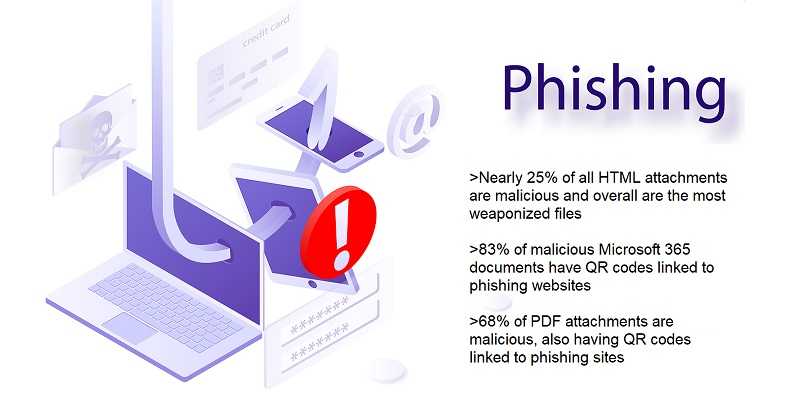 credit card

@

!

\*\*\*\*\*\*\*\*

\*\*\*\*\*\*\*\*

Phishing

>Nearly 25% of all HTML attachments are malicious and overall are the most weaponized files

>83% of malicious Microsoft 365 documents have QR codes linked to phishing websites

>68% of PDF attachments are malicious, also having QR codes linked to phishing sites